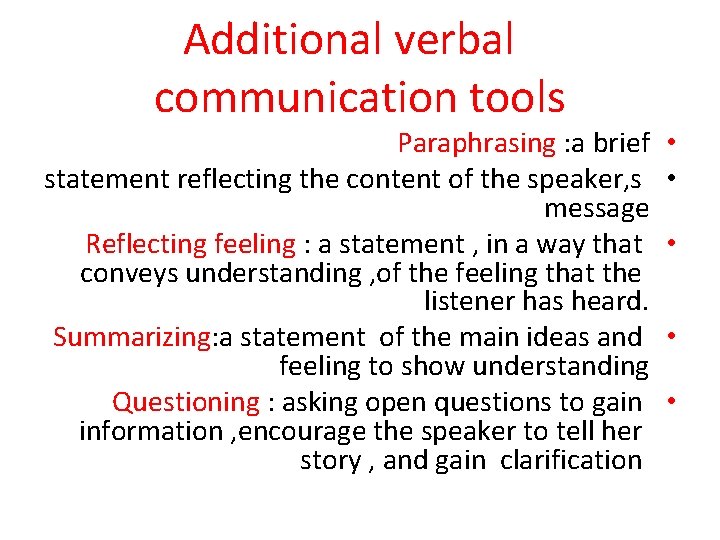 Additional verbal communication tools

• Paraphrasing :a brief

• statement reflecting the content of the speaker,s message

• Reflecting feeling : a statement , in a way that conveys understanding ,of the feeling that the listener has heard.

• Summarizing:a statement of the main ideas and feeling to show understanding

• Questioning : asking open questions to gain information ,encourage the speaker to tell her story , and gain clarification